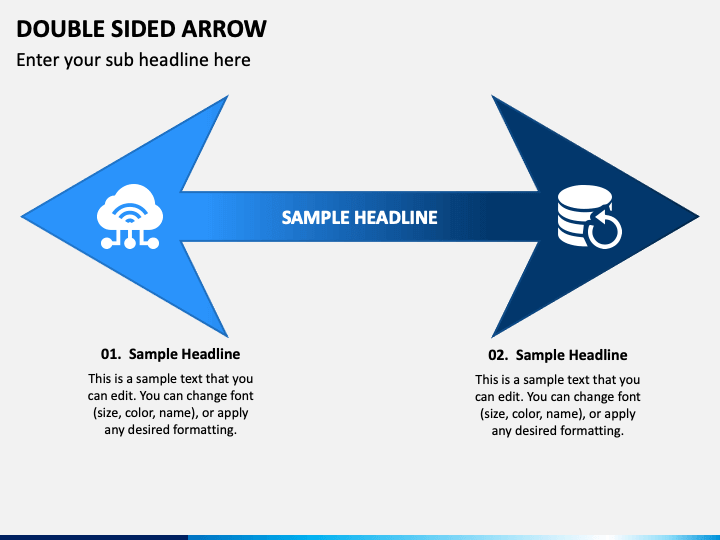 DOUBLE SIDED ARROW

Enter your sub headline here

SAMPLE HEADLINE

01. Sample Headline

This is a sample text that you can edit. You can change font (size, color, name), or apply any desired formatting.

02. Sample Headline

This is a sample text that you can edit. You can change font (size, color, name), or apply any desired formatting.